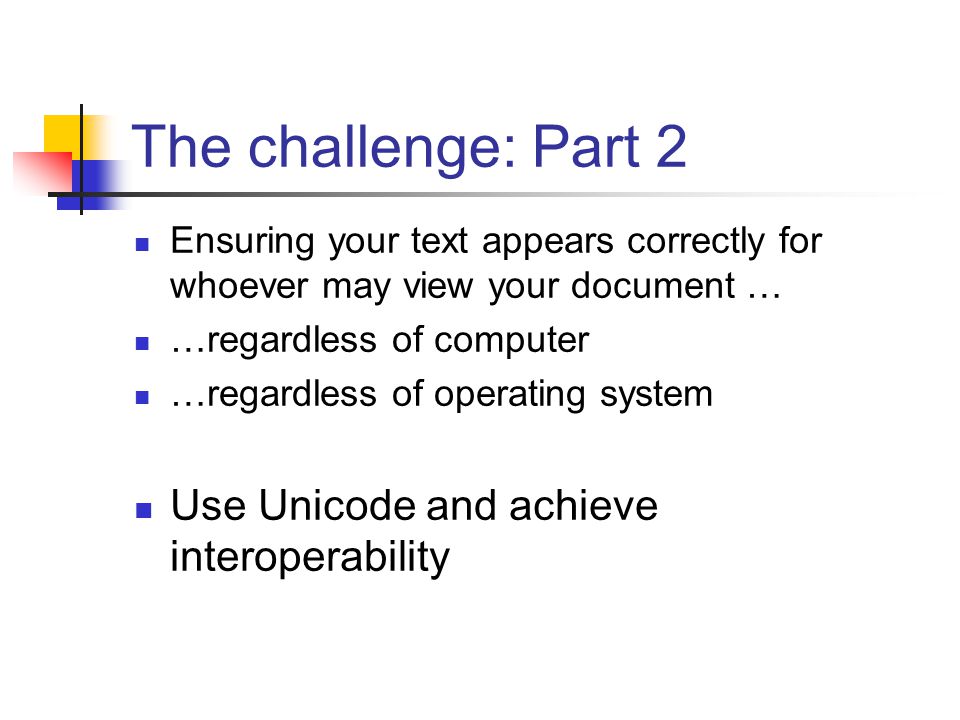 The challenge: Part 2

- Ensuring your text appears correctly for whoever may view your document …
- …regardless of computer
- …regardless of operating system

- Use Unicode and achieve interoperability